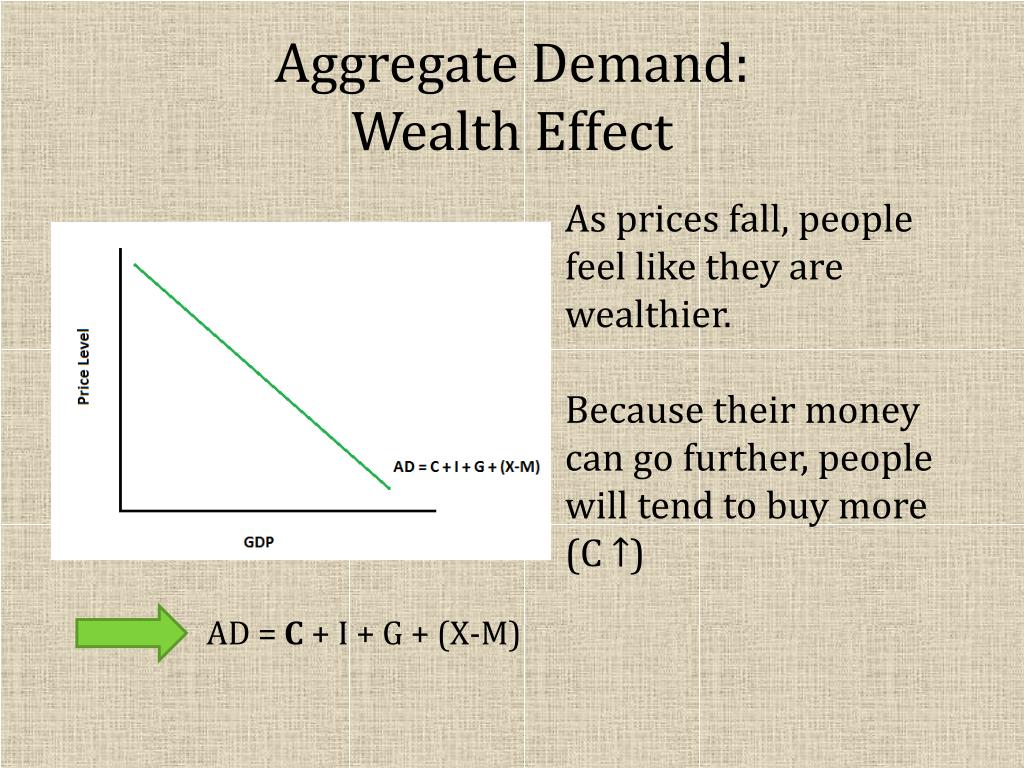 Aggregate Demand:
Wealth Effect

Price Level

AD = C + I + G + (X-M)

GDP

As prices fall, people feel like they are wealthier.

Because their money can go further, people will tend to buy more (C ↑)

AD = **C** + I + G + (X-M)